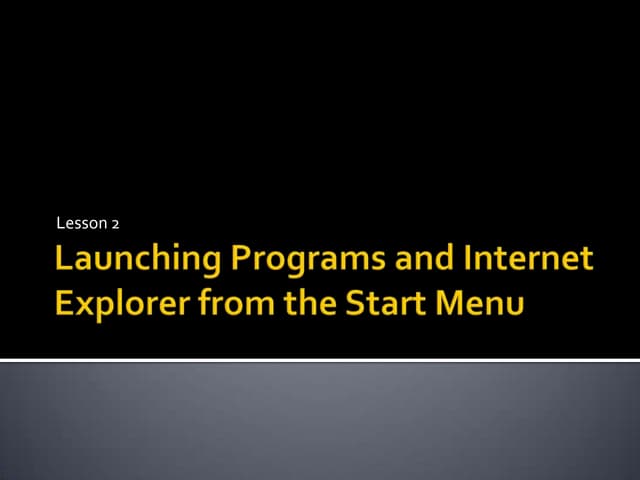 Lesson 2

Launching Programs and Internet Explorer from the Start Menu